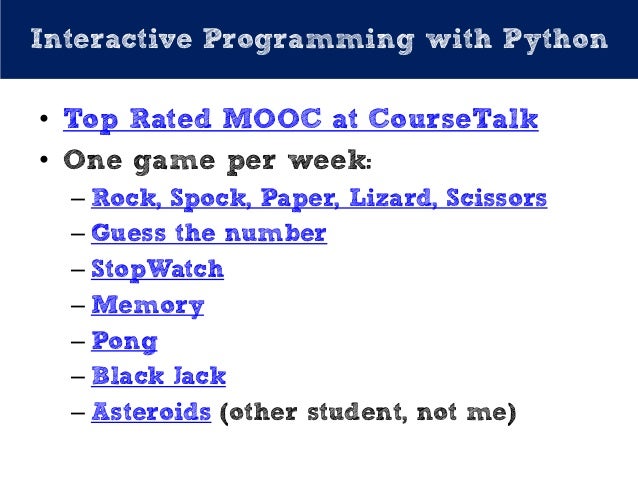 Interactive Programming with Python

• Top Rated MOOC at CourseTalk
• One game per week:
– Rock, Spock, Paper, Lizard, Scissors
– Guess the number
– StopWatch
– Memory
– Pong
– Black Jack
– Asteroids (other student, not me)